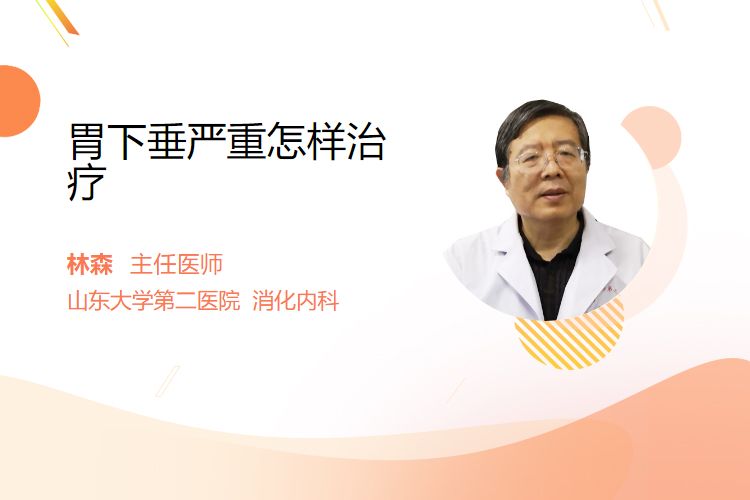 胃下垂严重怎样治疗

林森 主任医师
山东大学第二医院 消化内科